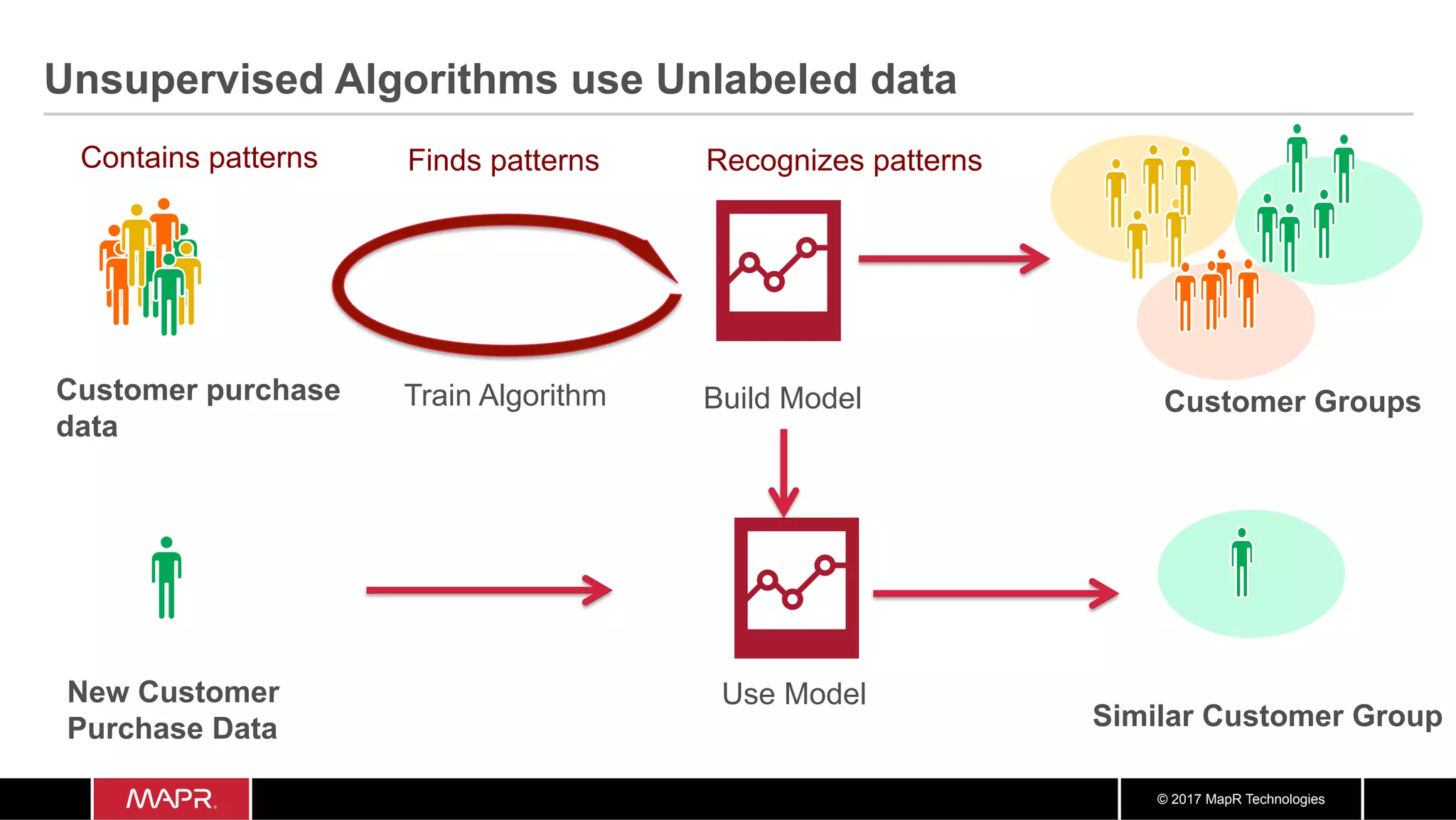 Unsupervised Algorithms use Unlabeled data

Contains patterns

Finds patterns

Recognizes patterns

Customer purchase data

Train Algorithm

Build Model

Customer Groups

New Customer Purchase Data

Use Model

Similar Customer Group

MAPR.

© 2017 MapR Technologies